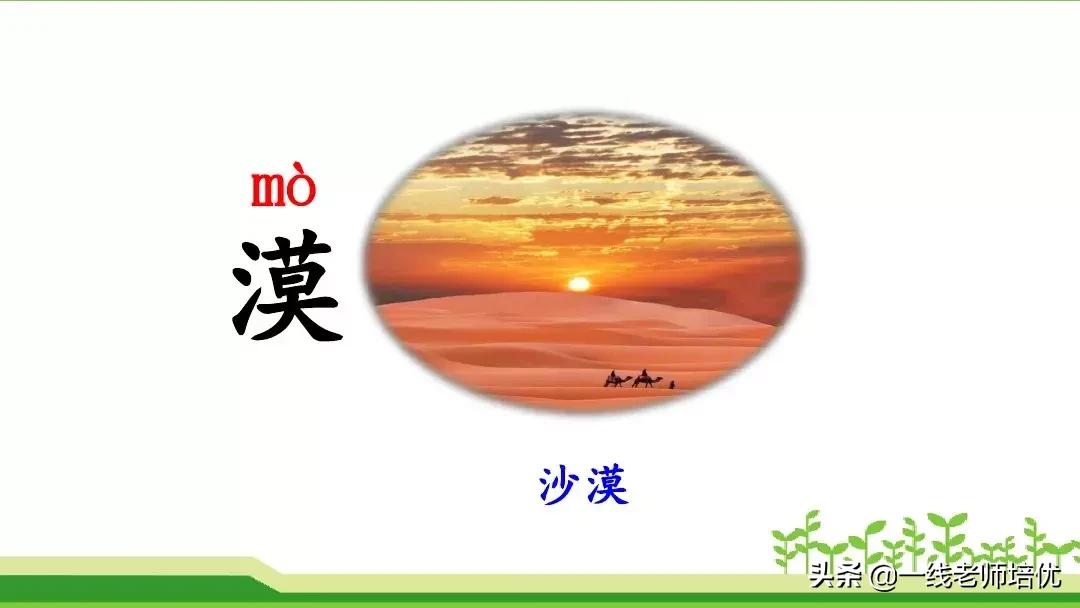 mò
漠

沙漠

头条 @一线老师培优